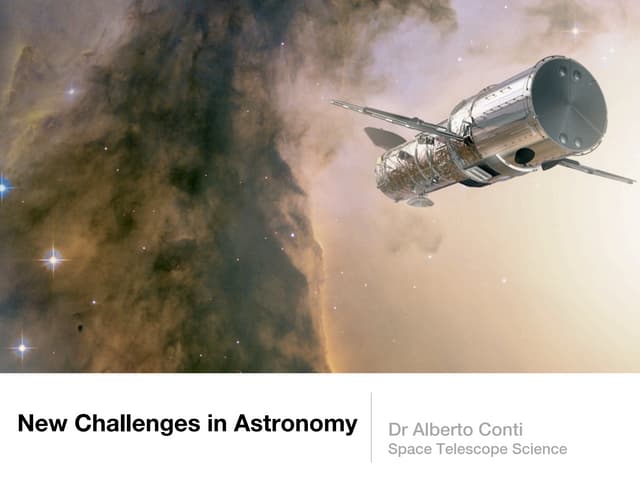 New Challenges in Astronomy

Dr Alberto Conti
Space Telescope Science